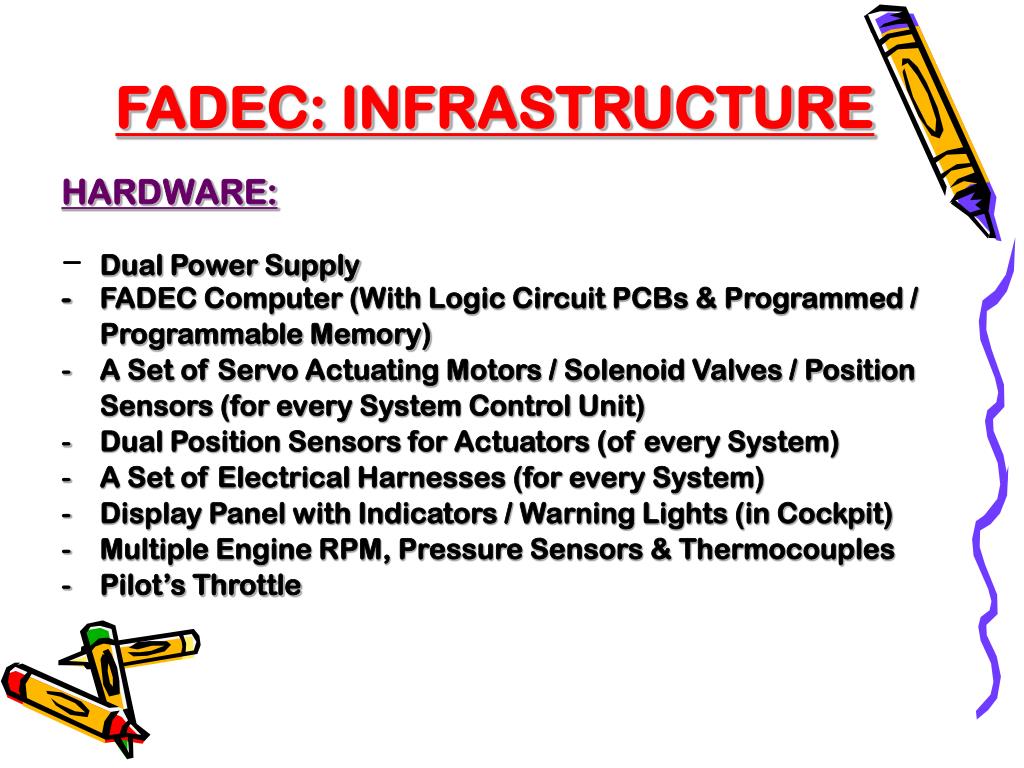 FADEC: INFRASTRUCTURE

HARDWARE:

– Dual Power Supply
- FADEC Computer (With Logic Circuit PCBs & Programmed / Programmable Memory)
- A Set of Servo Actuating Motors / Solenoid Valves / Position Sensors (for every System Control Unit)
- Dual Position Sensors for Actuators (of every System)
- A Set of Electrical Harnesses (for every System)
- Display Panel with Indicators / Warning Lights (in Cockpit)
- Multiple Engine RPM, Pressure Sensors & Thermocouples
- Pilot's Throttle